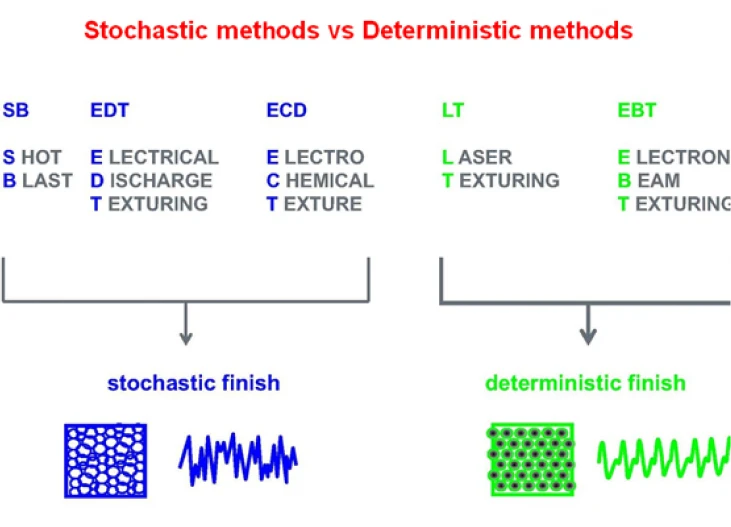 Stochastic methods vs Deterministic methods

SB

S HOT
B LAST

EDT

E LECTRICAL
D ISCHARGE
T EXTURING

ECD

E LECTRO
C HEMICAL
T EXTURE

LT

L ASER
T EXTURING

EBT

E LECTRON
B EAM
T EXTURING

stochastic finish

deterministic finish